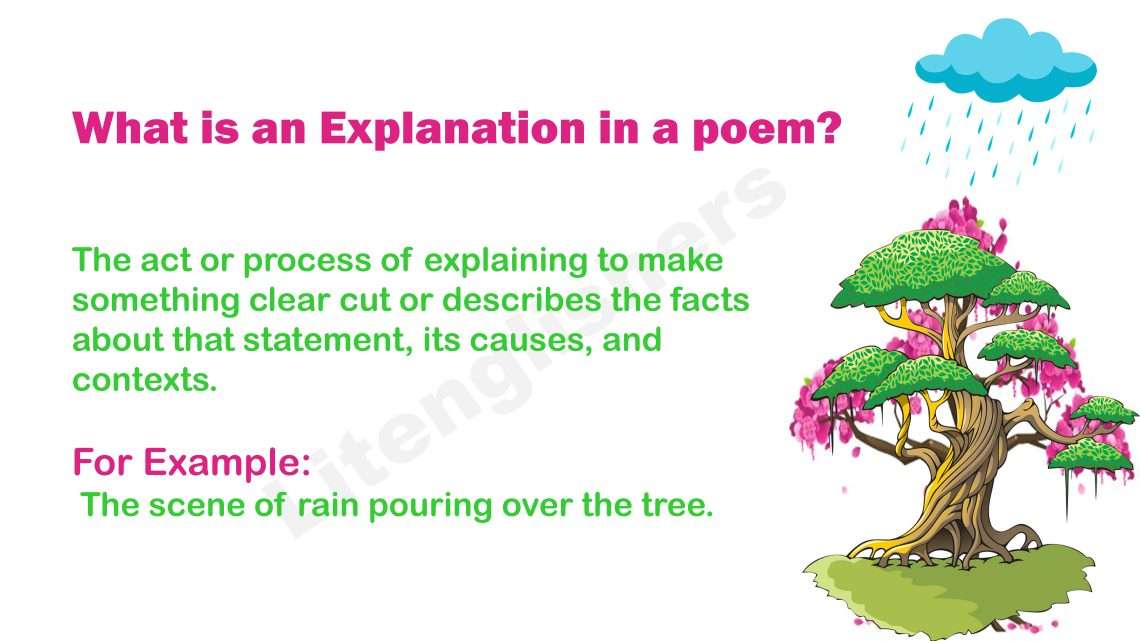 What is an Explanation in a poem?

The act or process of explaining to make something clear cut or describes the facts about that statement, its causes, and contexts.

For Example:
The scene of rain pouring over the tree.

Litenglishers